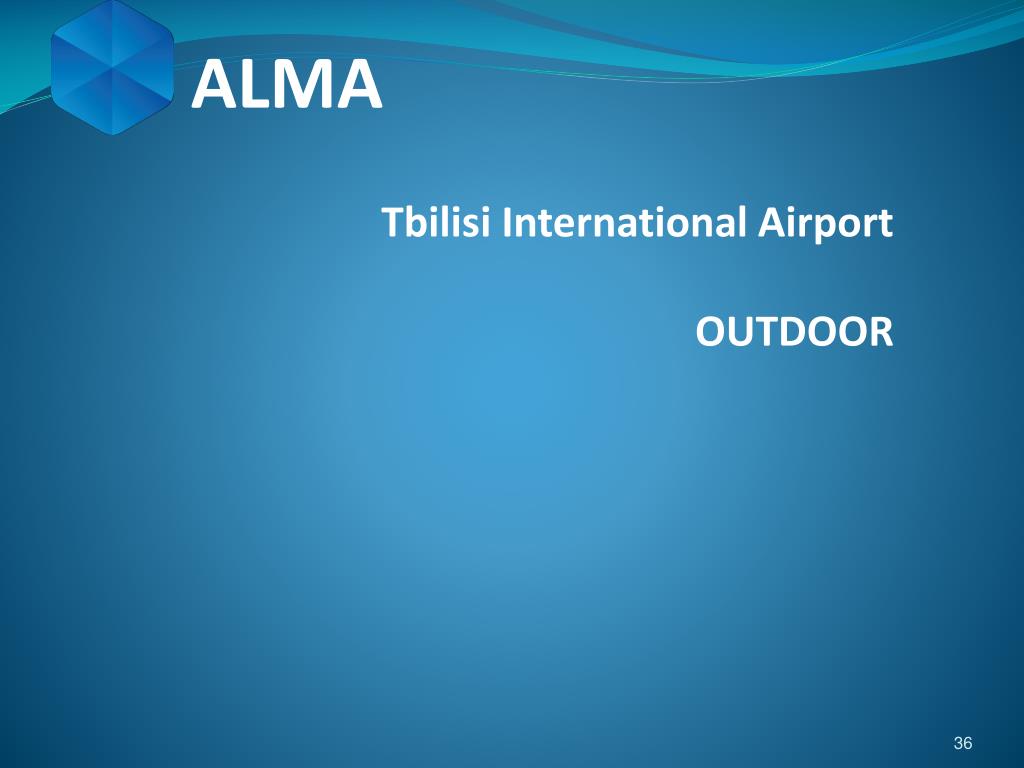 ALMA

Tbilisi International Airport

OUTDOOR

36